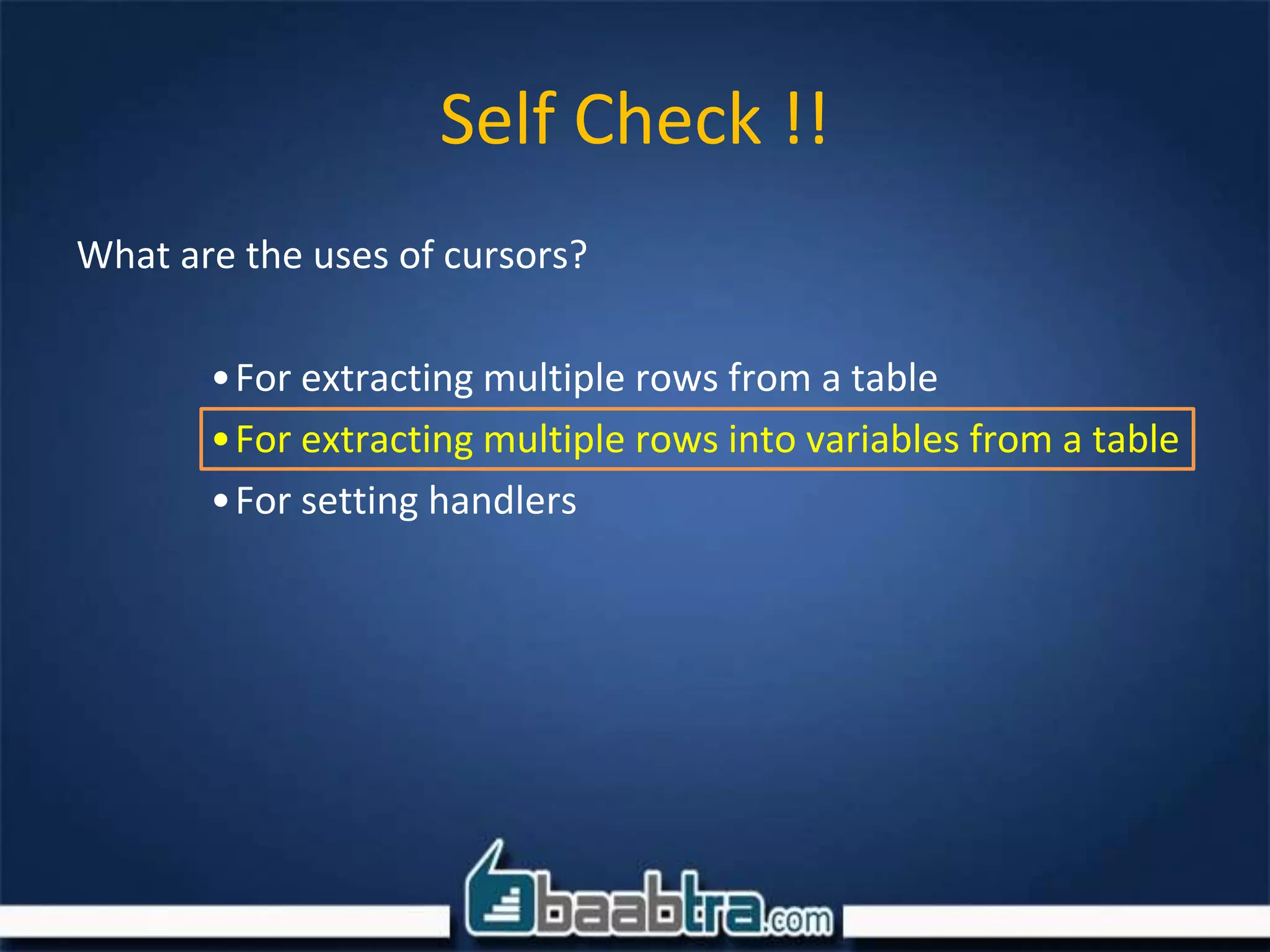 Self Check !!

What are the uses of cursors?

• For extracting multiple rows from a table
• For extracting multiple rows into variables from a table
• For setting handlers

baabtra.com